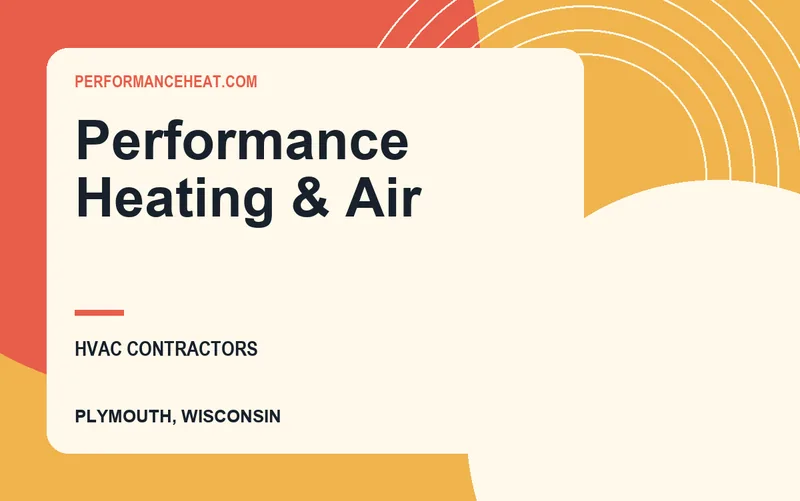 PERFORMANCEHEAT.COM

Performance Heating & Air

HVAC CONTRACTORS

PLYMOUTH, WISCONSIN